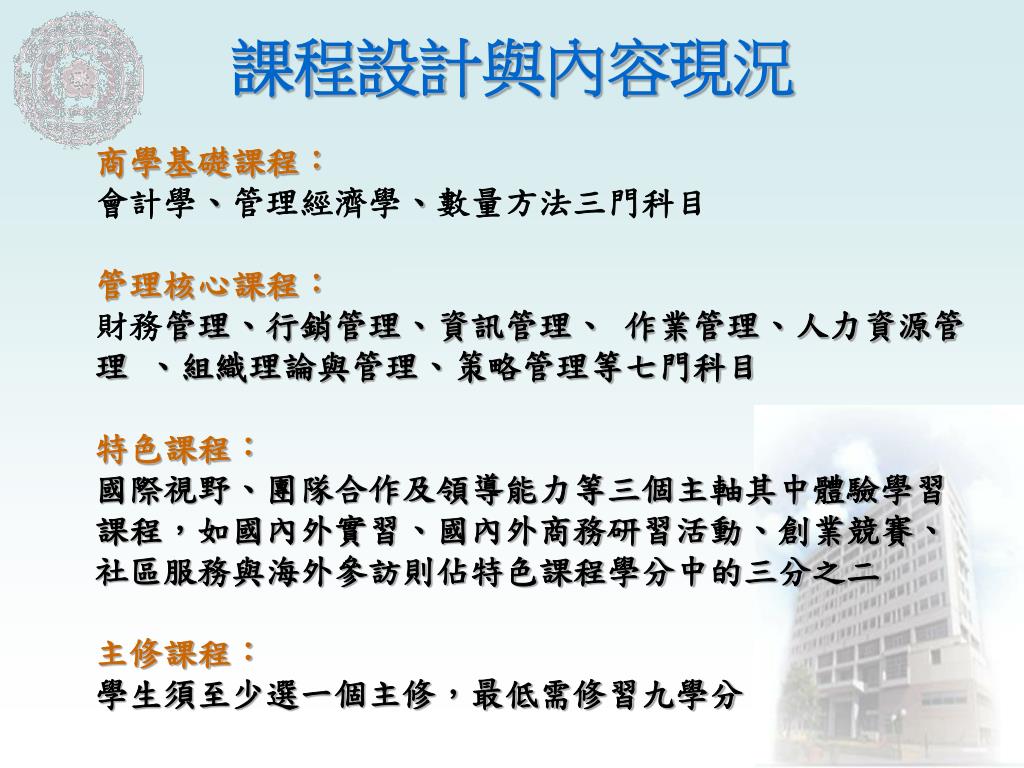 課程設計與內容現況

商學基礎課程：
會計學、管理經濟學、數量方法三門科目

管理核心課程：
財務管理、行銷管理、資訊管理、 作業管理、人力資源管理 、組織理論與管理、策略管理等七門科目

特色課程：
國際視野、團隊合作及領導能力等三個主軸其中體驗學習課程，如國內外實習、國內外商務研習活動、創業競賽、社區服務與海外參訪則佔特色課程學分中的三分之二

主修課程：
學生須至少選一個主修，最低需修習九學分